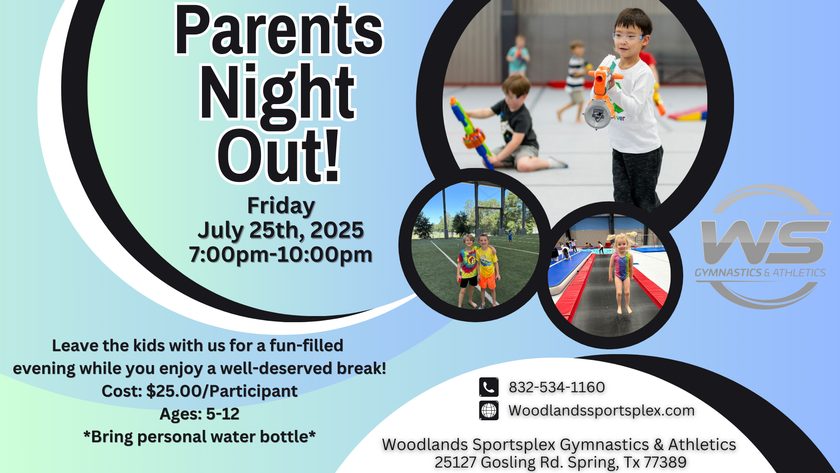 Parents Night Out!

Friday
July 25th, 2025
7:00pm-10:00pm

WS
GYMNASTICS & ATHLETICS

Leave the kids with us for a fun-filled evening while you enjoy a well-deserved break!
Cost: $25.00/Participant
Ages: 5-12
*Bring personal water bottle*

832-534-1160
Woodlandssportsplex.com

Woodlands Sportsplex Gymnastics & Athletics
25127 Gosling Rd. Spring, Tx 77389